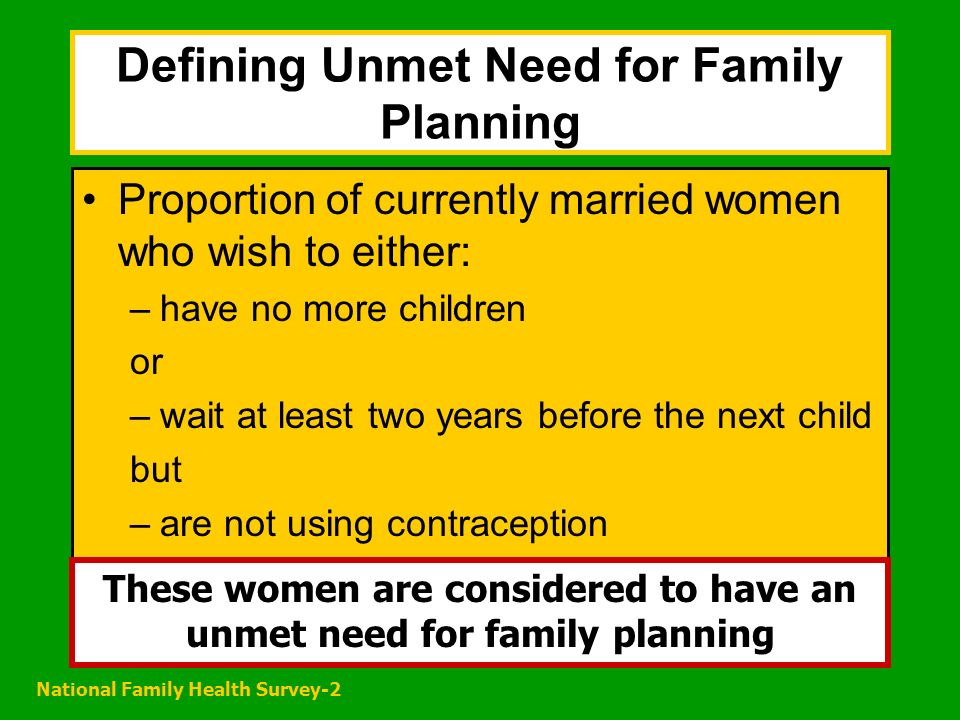 Defining Unmet Need for Family Planning

• Proportion of currently married women who wish to either:

– have no more children

or

– wait at least two years before the next child

but

– are not using contraception

These women are considered to have an unmet need for family planning

National Family Health Survey-2